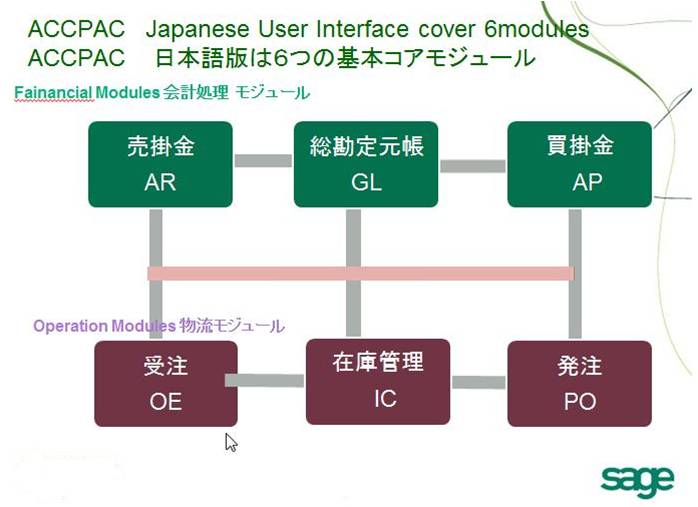 ACCPAC Japanese User Interface cover 6modules
ACCPAC 日本語版は6つの基本コアモジュール

Fainancial Modules 会計処理 モジュール

売掛金
AR

総勘定元帳
GL

買掛金
AP

Operation Modules 物流モジュール

受注
OE

在庫管理
IC

発注
PO

sage